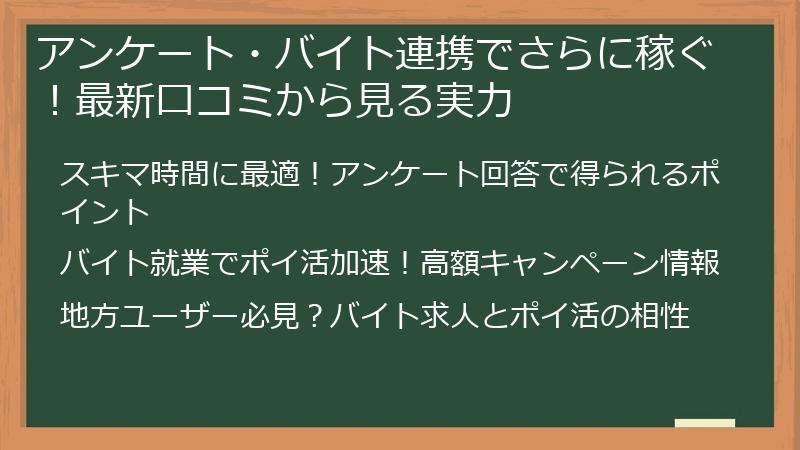 アンケート・バイト連携でさらに稼ぐ！最新口コミから見る実力

スキマ時間に最適！アンケート回答で得られるポイント

バイト就業でポイ活加速！高額キャンペーン情報

地方ユーザー必見？バイト求人とポイ活の相性